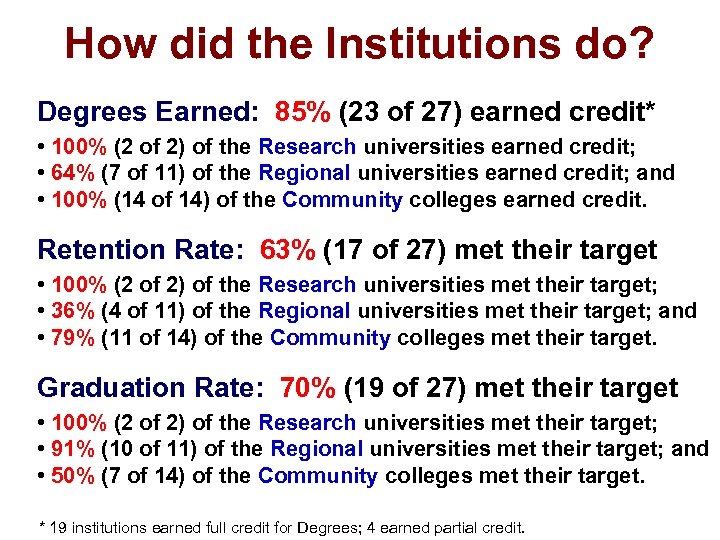 How did the Institutions do?

Degrees Earned: 85% (23 of 27) earned credit*

• 100% (2 of 2) of the Research universities earned credit;
• 64% (7 of 11) of the Regional universities earned credit; and
• 100% (14 of 14) of the Community colleges earned credit.

Retention Rate: 63% (17 of 27) met their target

• 100% (2 of 2) of the Research universities met their target;
• 36% (4 of 11) of the Regional universities met their target; and
• 79% (11 of 14) of the Community colleges met their target.

Graduation Rate: 70% (19 of 27) met their target

• 100% (2 of 2) of the Research universities met their target;
• 91% (10 of 11) of the Regional universities met their target; and
• 50% (7 of 14) of the Community colleges met their target.

* 19 institutions earned full credit for Degrees; 4 earned partial credit.